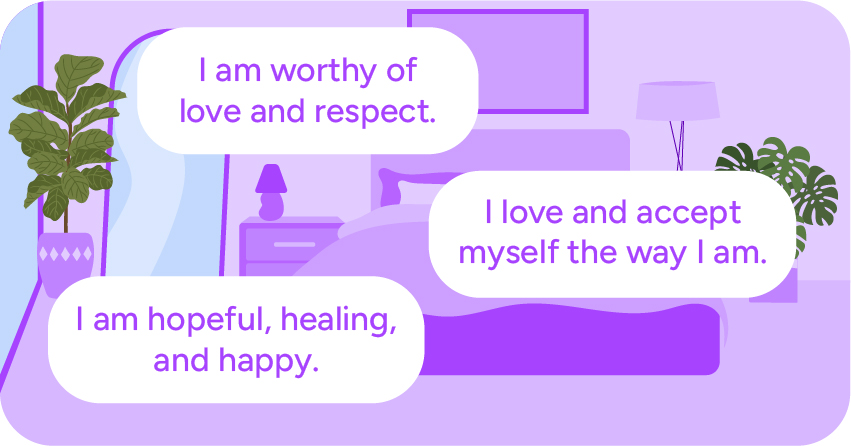 I am worthy of love and respect.

I love and accept myself the way I am.

I am hopeful, healing, and happy.